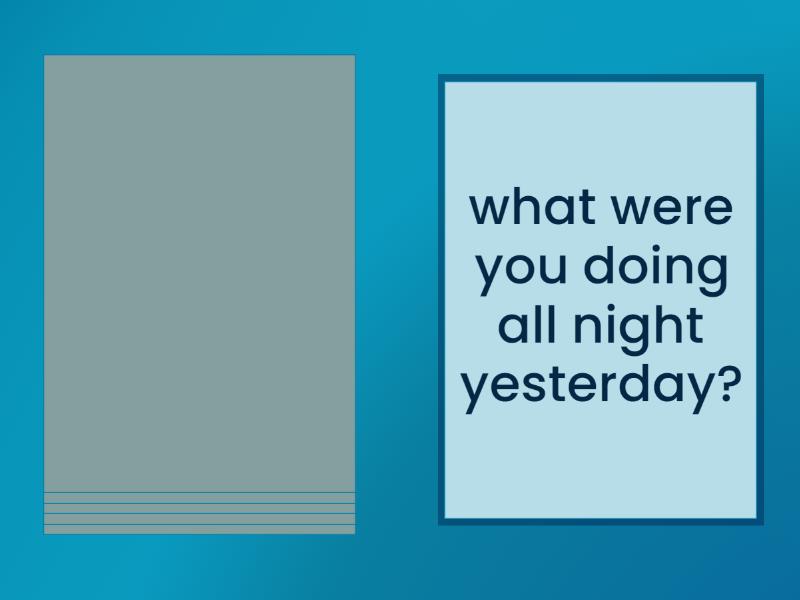 what were you doing all night yesterday?